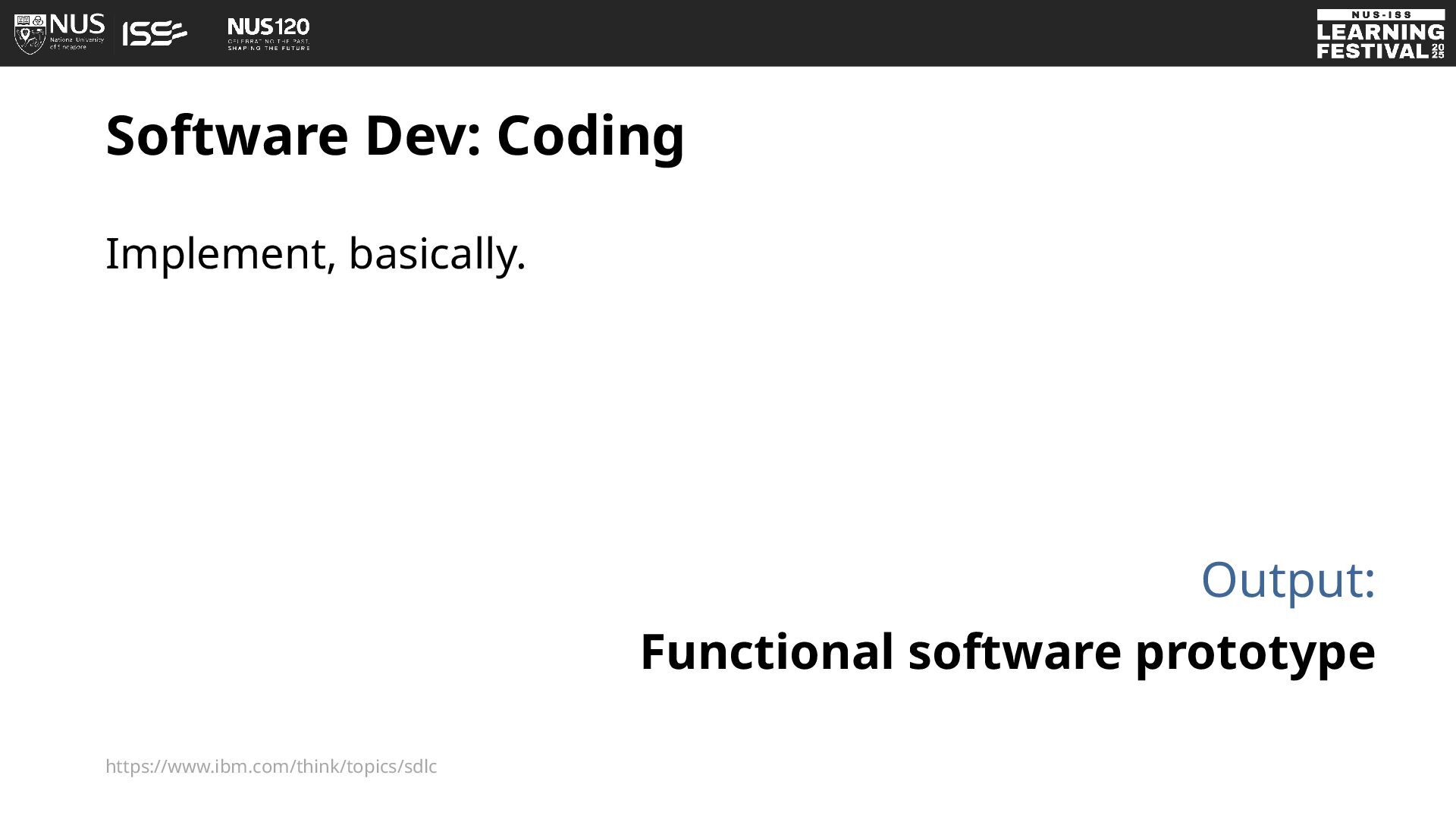 NUS National University of Singapore ISS NUS120 CELEBRATING THE PAST, SHAPING THE FUTURE

NUS-ISS LEARNING FESTIVAL 2025

Software Dev: Coding

Implement, basically.

Output:

Functional software prototype

https://www.ibm.com/think/topics/sdlc